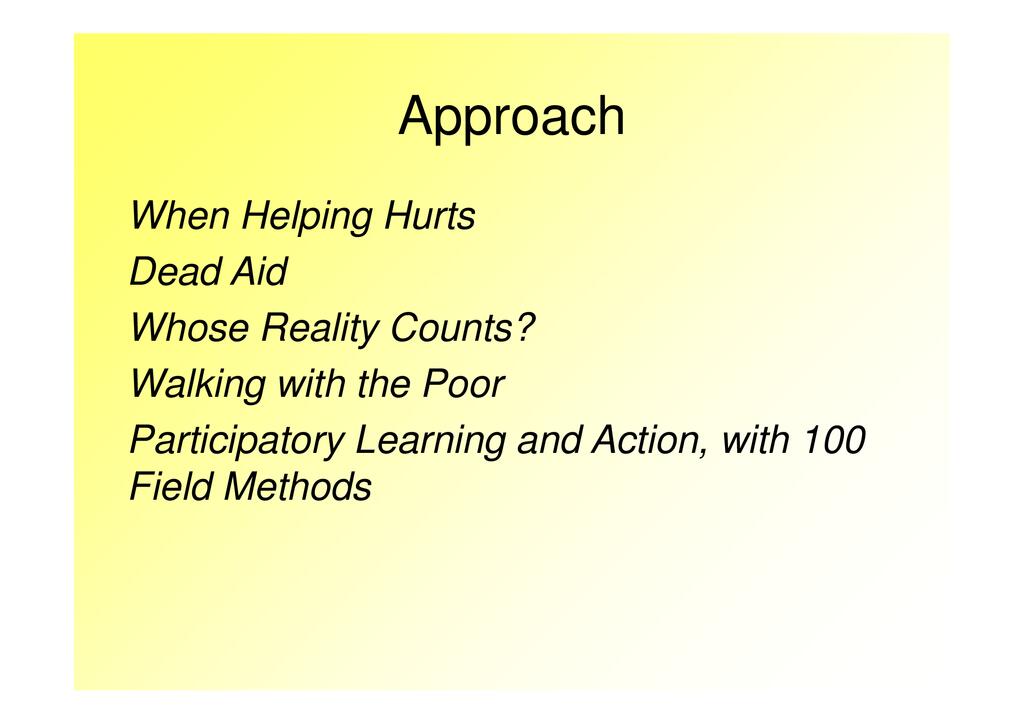 Approach

When Helping Hurts

Dead Aid

Whose Reality Counts?

Walking with the Poor

Participatory Learning and Action, with 100 Field Methods